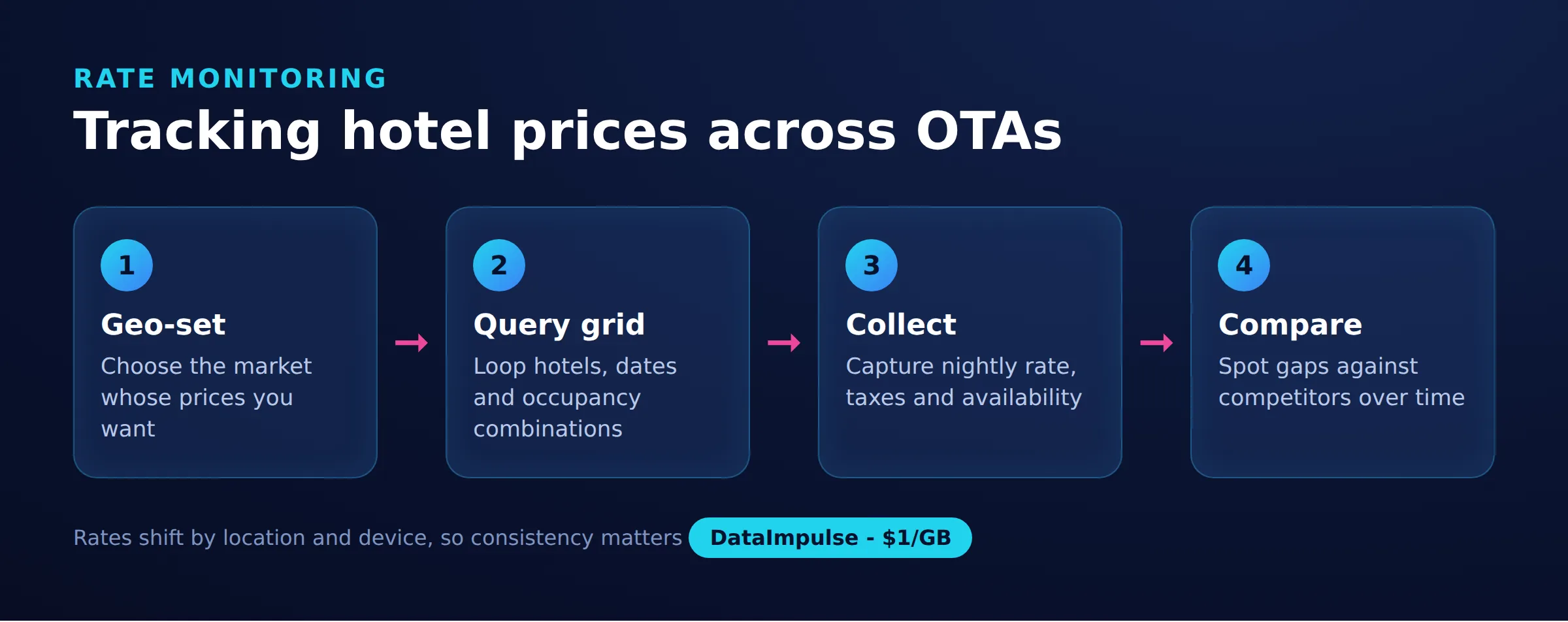 RATE MONITORING

Tracking hotel prices across OTAs

1
Geo-set
Choose the market whose prices you want

2
Query grid
Loop hotels, dates and occupancy combinations

3
Collect
Capture nightly rate, taxes and availability

4
Compare
Spot gaps against competitors over time

Rates shift by location and device, so consistency matters DataImpulse - $1/GB